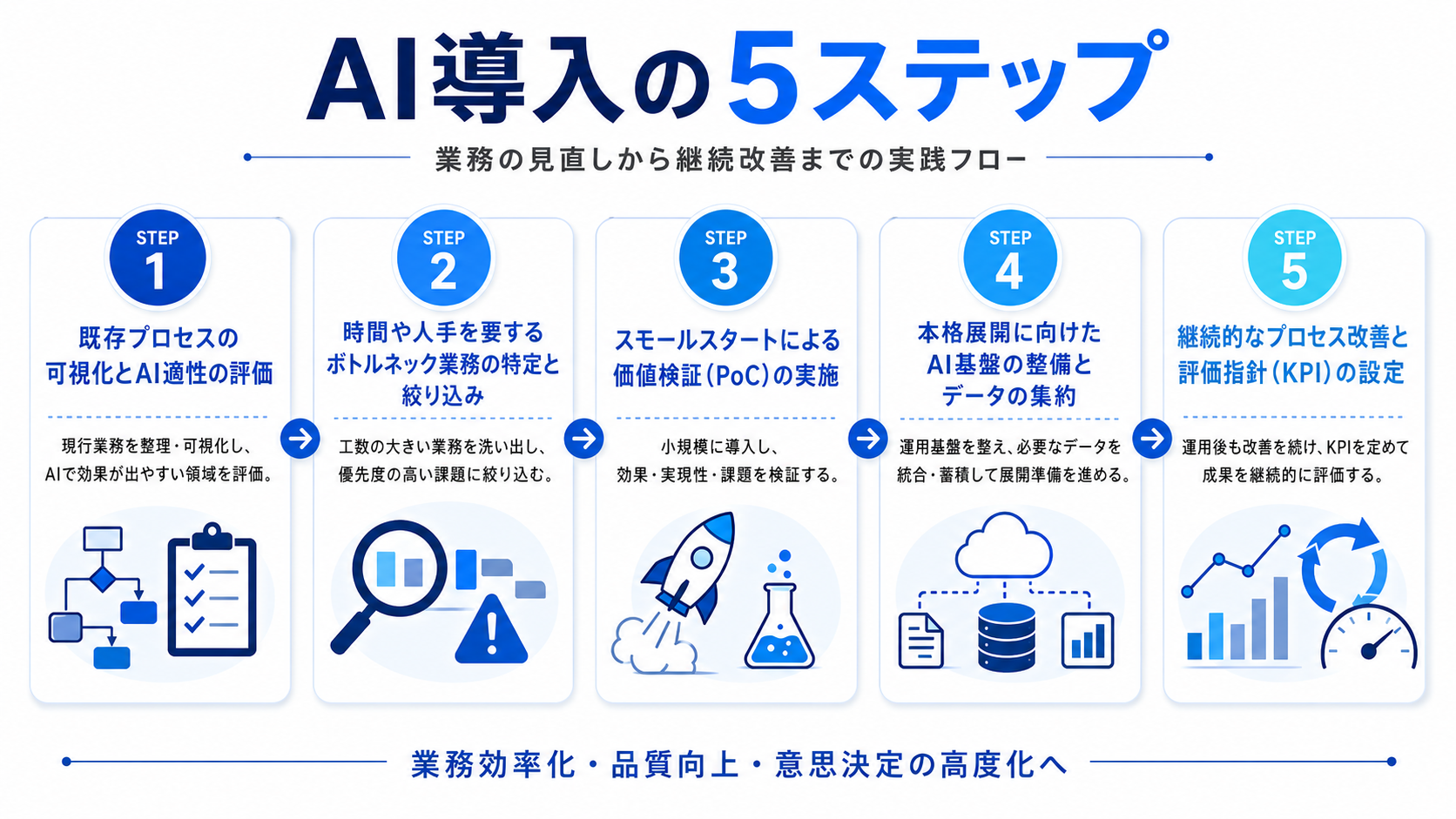 AI導入の5ステップ

業務の見直しから継続改善までの実践フロー

STEP 1

既存プロセスの可視化とAI適性の評価

現行業務を整理・可視化し、AIで効果が出やすい領域を評価。

STEP 2

時間や人手を要するボトルネック業務の特定と絞り込み

工数の大きい業務を洗い出し、優先度の高い課題に絞り込む。

STEP 3

スモールスタートによる価値検証(PoC)の実施

小規模に導入し、効果・実現性・課題を検証する。

STEP 4

本格展開に向けたAI基盤の整備とデータの集約

運用基盤を整え、必要なデータを統合・蓄積して展開準備を進める。

STEP 5

継続的なプロセス改善と評価指針(KPI)の設定

運用後も改善を続け、KPIを定めて成果を継続的に評価する。

業務効率化・品質向上・意思決定の高度化へ